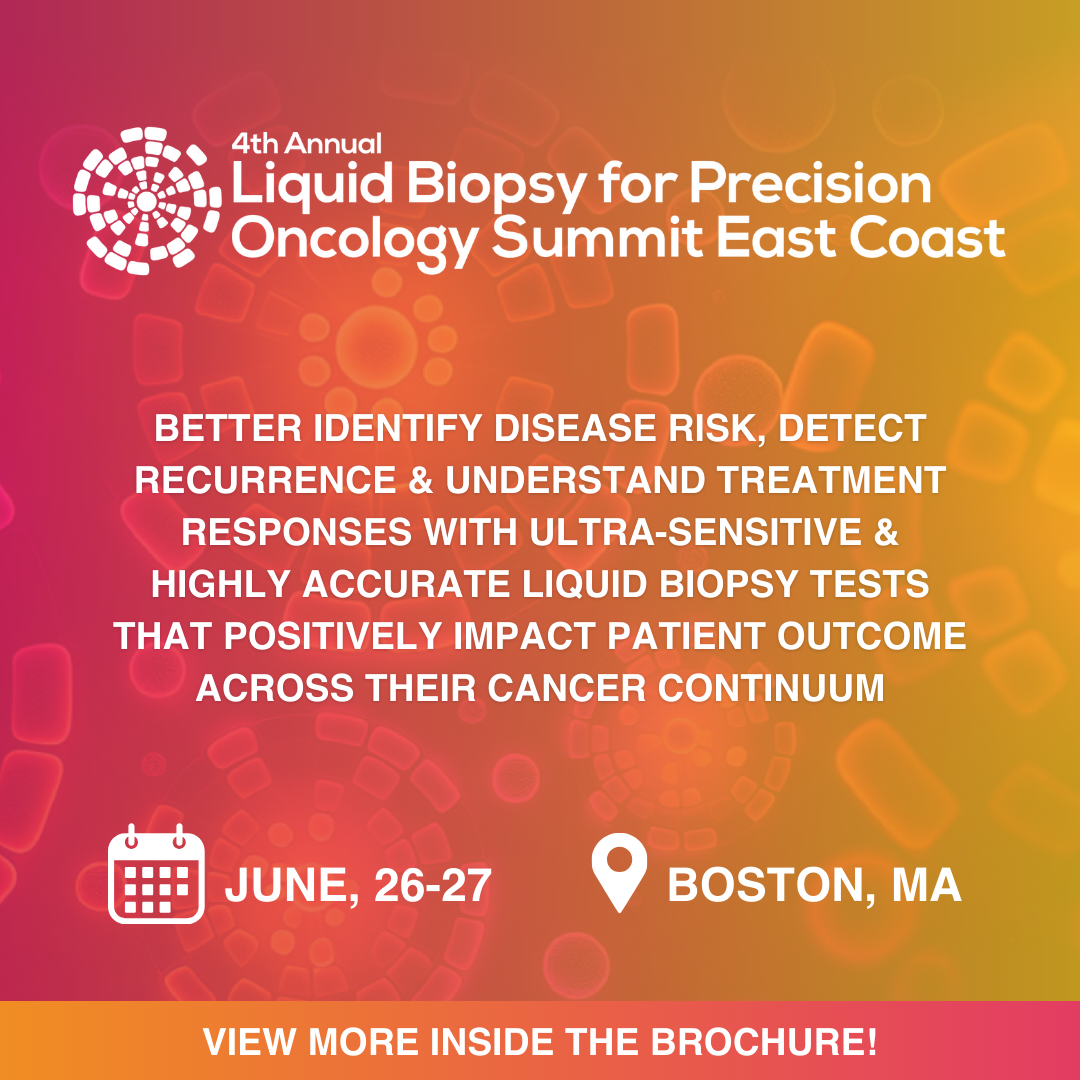 4th Annual
Liquid Biopsy for Precision Oncology Summit East Coast

BETTER IDENTIFY DISEASE RISK, DETECT RECURRENCE & UNDERSTAND TREATMENT RESPONSES WITH ULTRA-SENSITIVE & HIGHLY ACCURATE LIQUID BIOPSY TESTS THAT POSITIVELY IMPACT PATIENT OUTCOME ACROSS THEIR CANCER CONTINUUM

JUNE, 26-27

BOSTON, MA

VIEW MORE INSIDE THE BROCHURE!